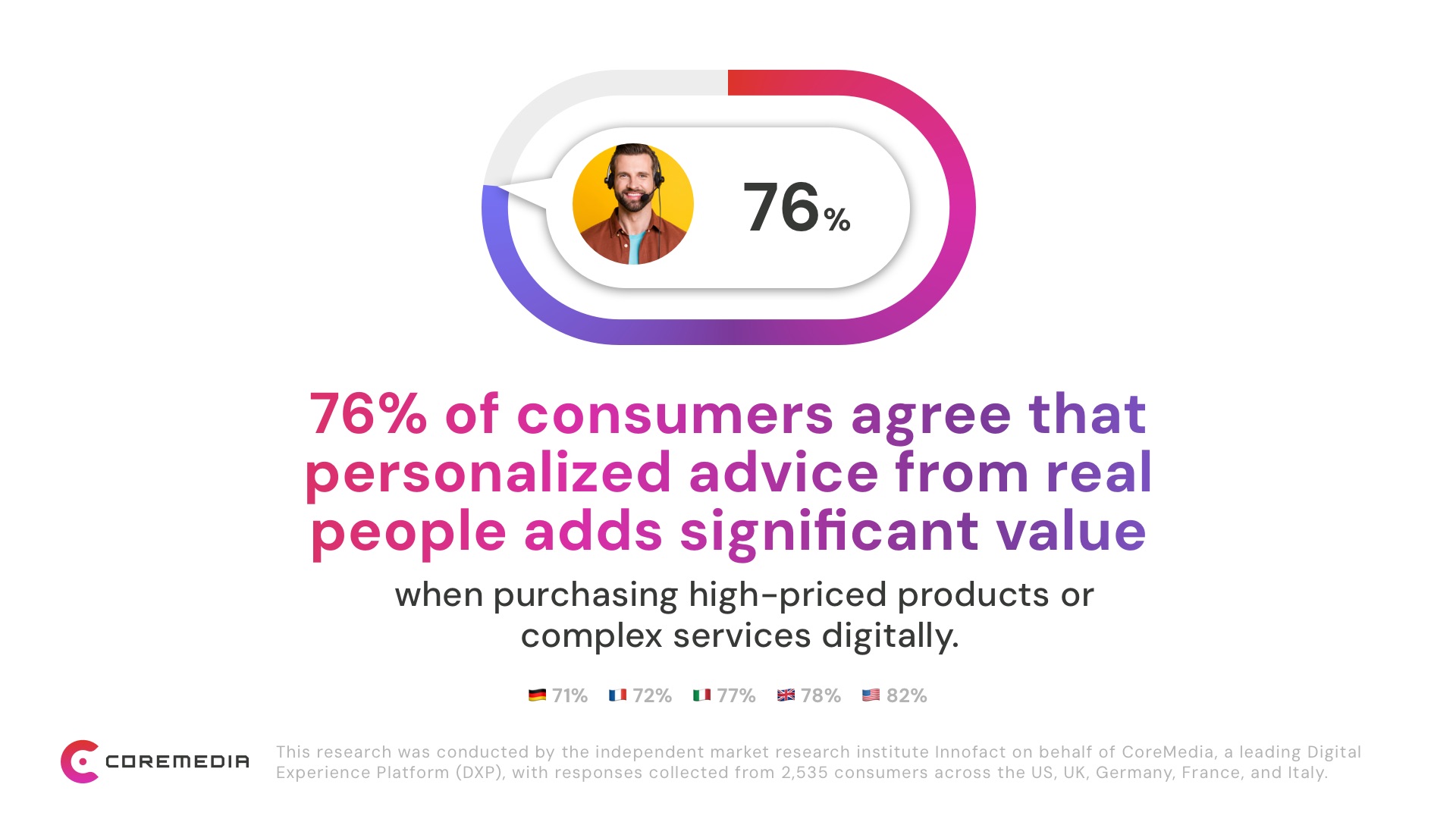 76%

76% of consumers agree that personalized advice from real people adds significant value

when purchasing high-priced products or complex services digitally.

71% 72% 77% 78% 82%

COREMEDIA

This research was conducted by the independent market research institute Innofact on behalf of CoreMedia, a leading Digital Experience Platform (DXP), with responses collected from 2,535 consumers across the US, UK, Germany, France, and Italy.